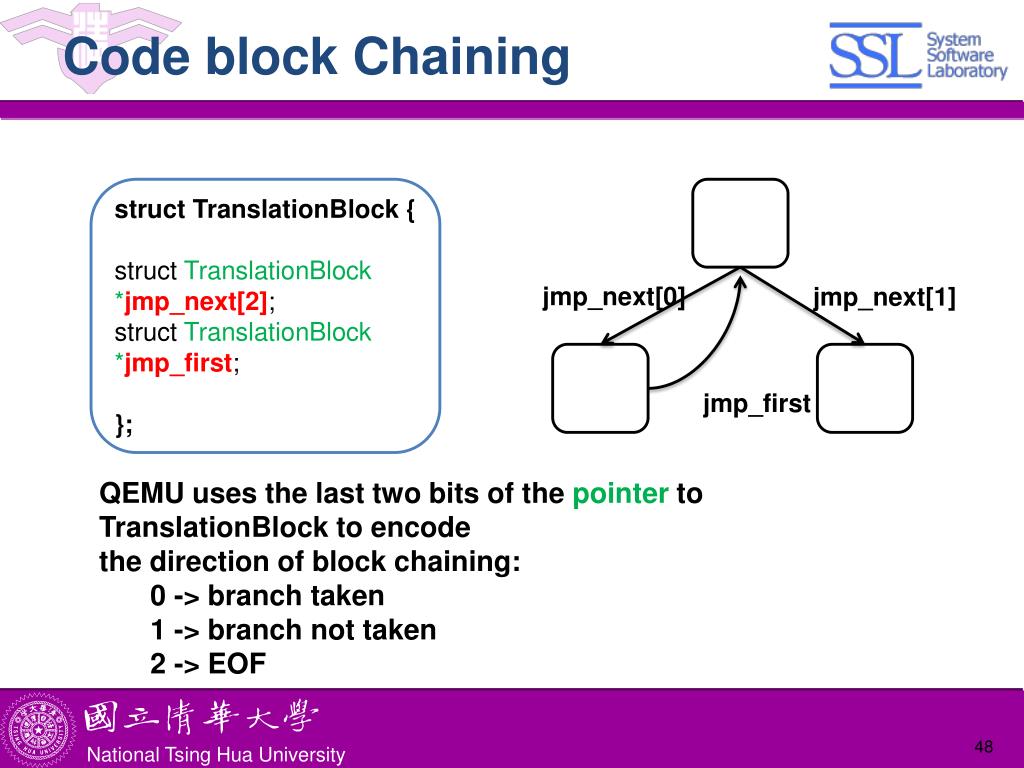 Code block Chaining

SSL System Software Laboratory

struct TranslationBlock {

struct TranslationBlock *jmp_next[2];
struct TranslationBlock *jmp_first;

};

jmp_next[0]
jmp_next[1]
jmp_first

QEMU uses the last two bits of the pointer to TranslationBlock to encode
the direction of block chaining:
0 -> branch taken
1 -> branch not taken
2 -> EOF

國立清華大學
National Tsing Hua University

48